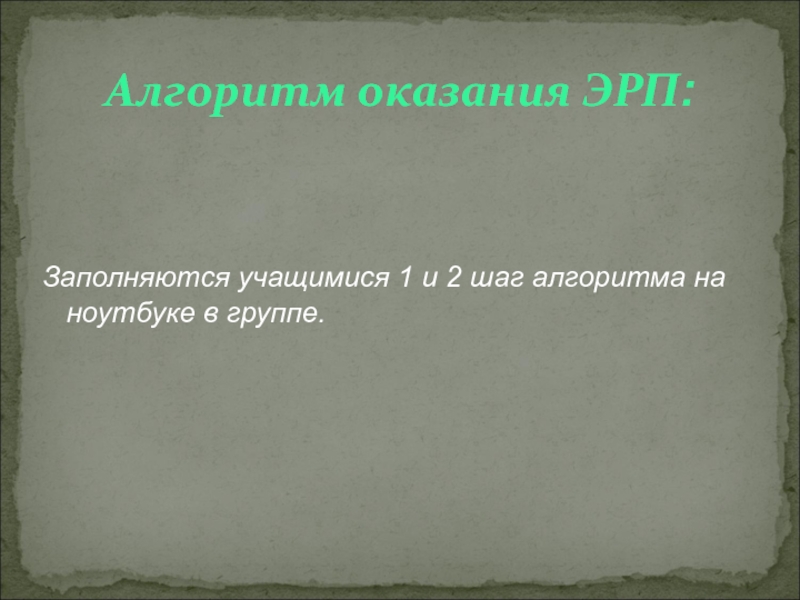 Алгоритм оказания ЭРП:

Заполняются учащимися 1 и 2 шаг алгоритма на ноутбуке в группе.